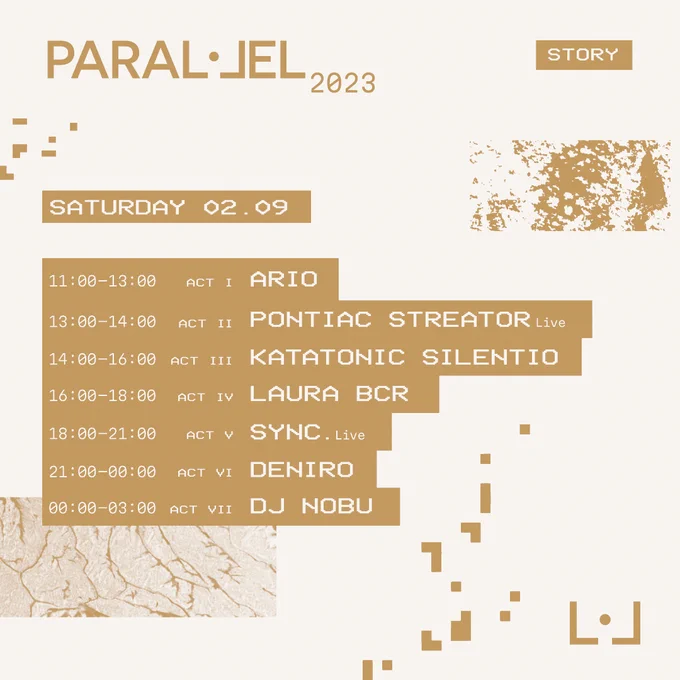 PARAL·LEL 2023

STORY

SATURDAY 02.09

11:00-13:00 ACT I ARIO
13:00-14:00 ACT II PONTIAC STREATOR Live
14:00-16:00 ACT III KATATONIC SILENTIO
16:00-18:00 ACT IV LAURA BCR
18:00-21:00 ACT V SYNC. Live
21:00-00:00 ACT VI DENIRO
00:00-03:00 ACT VII DJ NOBU